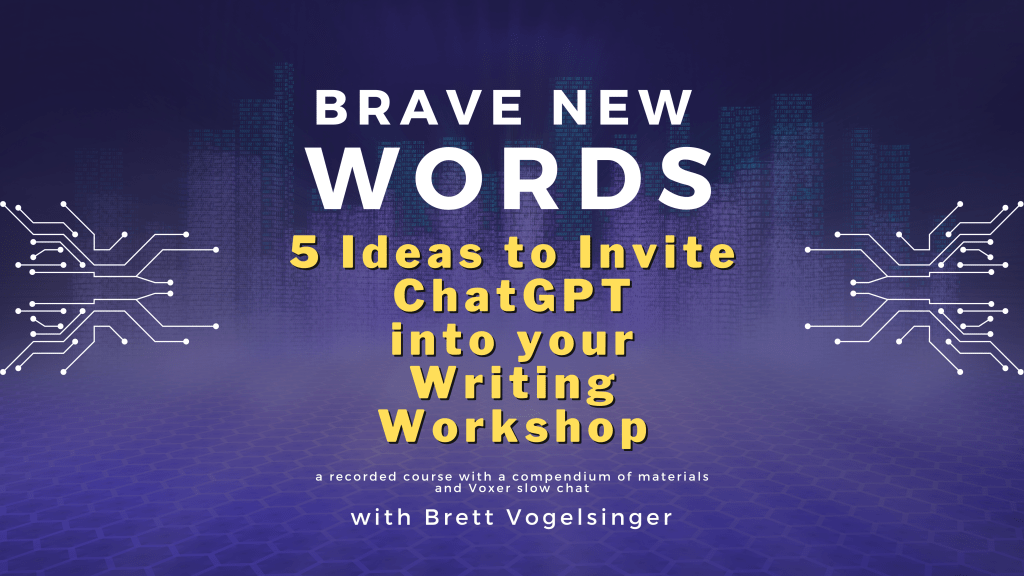 BRAVE NEW WORDS

5 Ideas to Invite ChatGPT into your Writing Workshop

a recorded course with a compendium of materials and Voxer slow chat

with Brett Vogelsinger